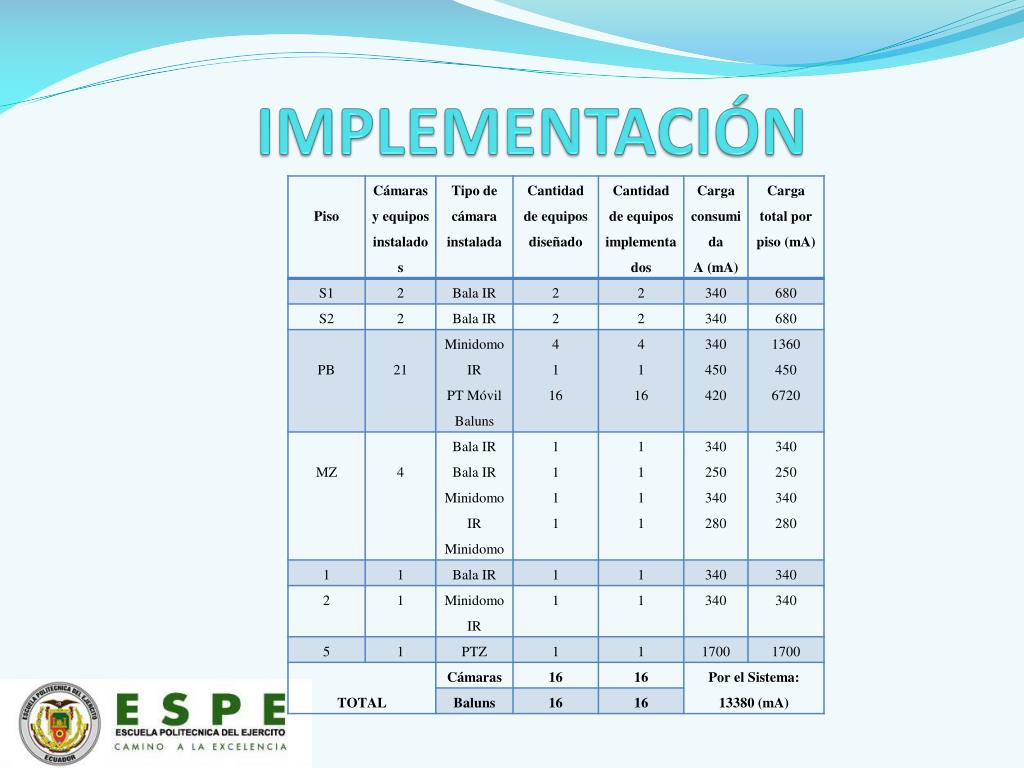 IMPLEMENTACIÓN

| Piso | Cámaras y equipos instalados | Tipo de cámara instalada | Cantidad de equipos diseñado | Cantidad de equipos implementados | Carga consumida A (mA) | Carga total por piso (mA) |
|---|---|---|---|---|---|---|
| S1 | 2 | Bala IR | 2 | 2 | 340 | 680 |
| S2 | 2 | Bala IR | 2 | 2 | 340 | 680 |
| PB | 21 | Minidomo IR PT Móvil Baluns | 4 1 16 | 4 1 16 | 340 450 420 | 1360 450 6720 |
| MZ | 4 | Bala IR Bala IR Minidomo IR Minidomo | 1 1 1 1 | 1 1 1 1 | 340 250 340 280 | 340 250 340 280 |
| 1 | 1 | Bala IR | 1 | 1 | 340 | 340 |
| 2 | 1 | Minidomo IR | 1 | 1 | 340 | 340 |
| 5 | 1 | PTZ | 1 | 1 | 1700 | 1700 |
| TOTAL | | Cámaras | 16 | 16 | Por el Sistema: 13380 (mA) | |
| | | Baluns | 16 | 16 | | |

ESCUELA POLITECNICA DEL EJERCITO ECUADOR

ESPE
ESCUELA POLITECNICA DEL EJERCITO
CAMINO A LA EXCELENCIA